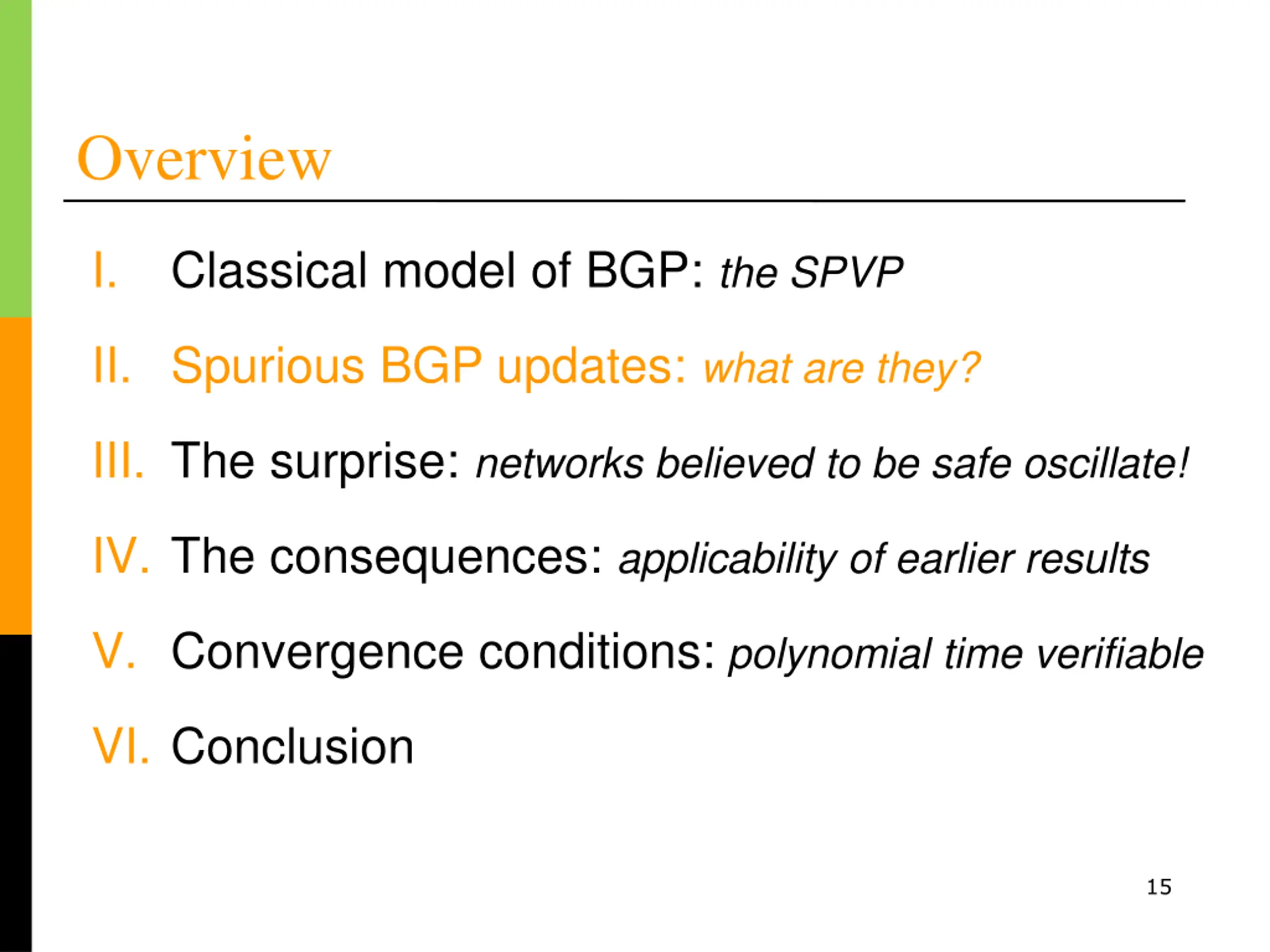 Overview

I. Classical model of BGP: the SPVP

II. Spurious BGP updates: what are they?

III. The surprise: networks believed to be safe oscillate!

IV. The consequences: applicability of earlier results

V. Convergence conditions: polynomial time verifiable

VI. Conclusion

15